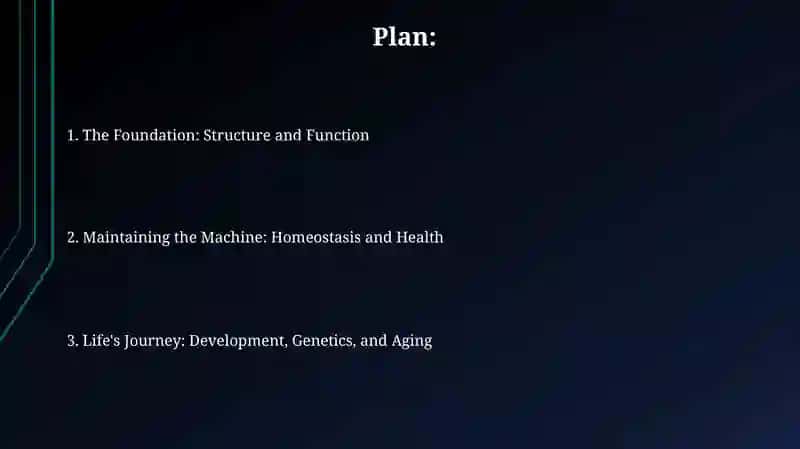 Plan:

1. The Foundation: Structure and Function

2. Maintaining the Machine: Homeostasis and Health

3. Life's Journey: Development, Genetics, and Aging